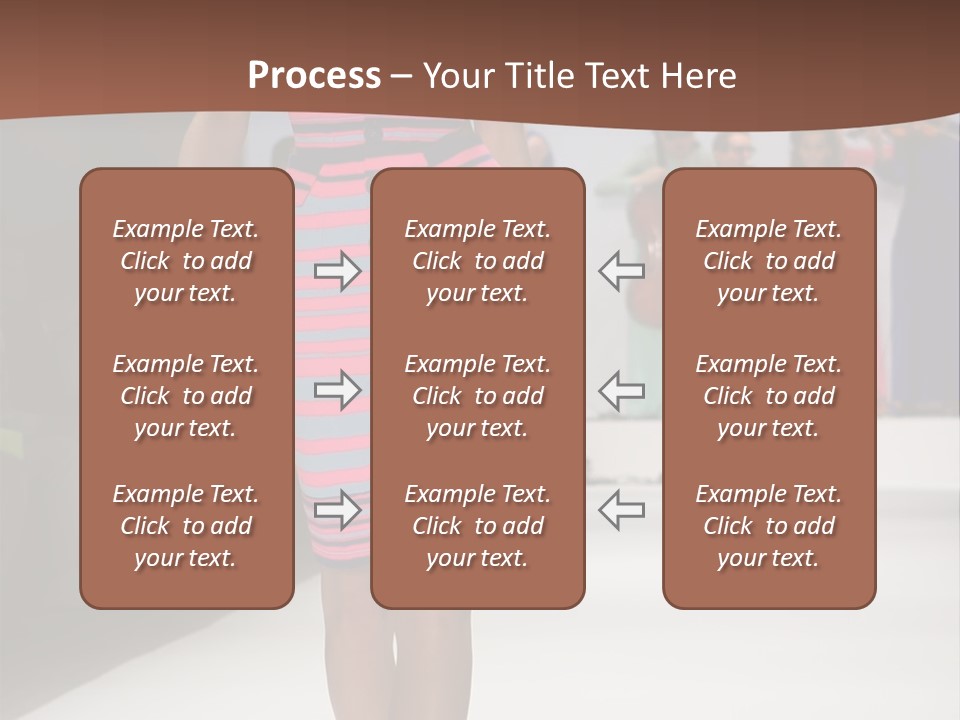 Process – Your Title Text Here

Example Text. Click to add your text.

Example Text. Click to add your text.

Example Text. Click to add your text.

Example Text. Click to add your text.

Example Text. Click to add your text.

Example Text. Click to add your text.

Example Text. Click to add your text.

Example Text. Click to add your text.

Example Text. Click to add your text.